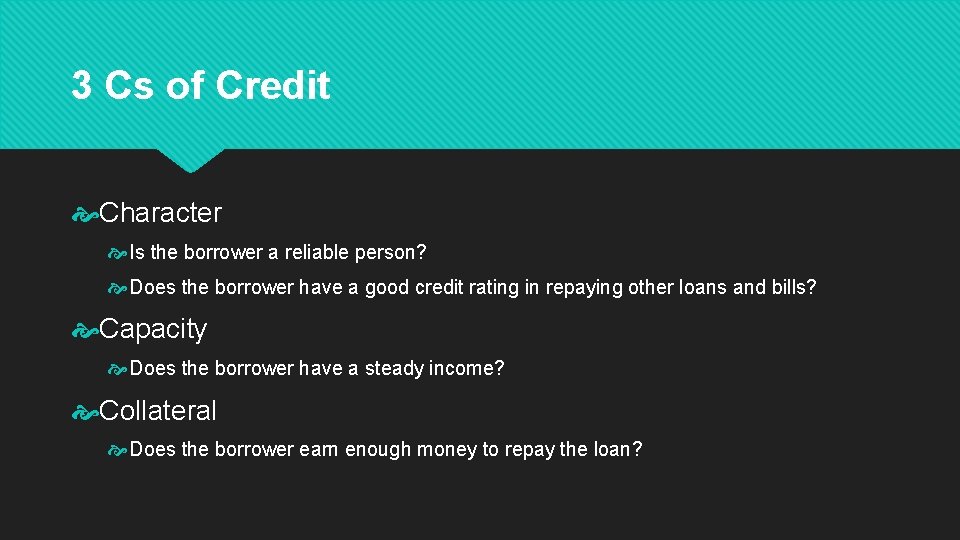 3 Cs of Credit

Character

Is the borrower a reliable person?

Does the borrower have a good credit rating in repaying other loans and bills?

Capacity

Does the borrower have a steady income?

Collateral

Does the borrower earn enough money to repay the loan?